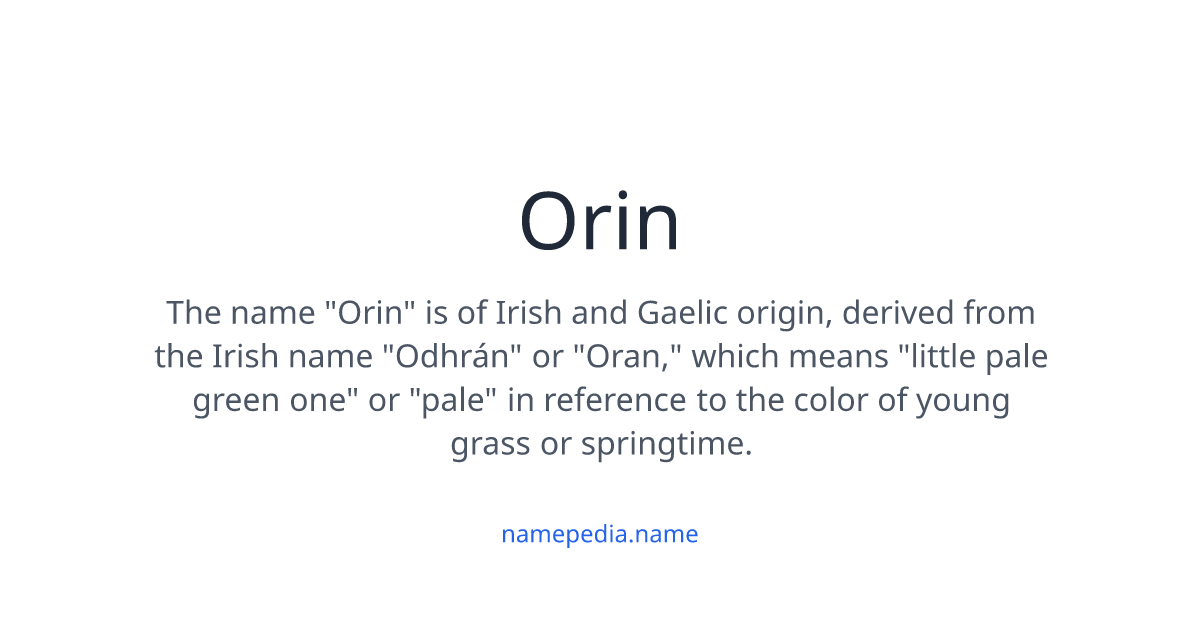 Orin

The name "Orin" is of Irish and Gaelic origin, derived from the Irish name "Odhrán" or "Oran," which means "little pale green one" or "pale" in reference to the color of young grass or springtime.

namepedia.name